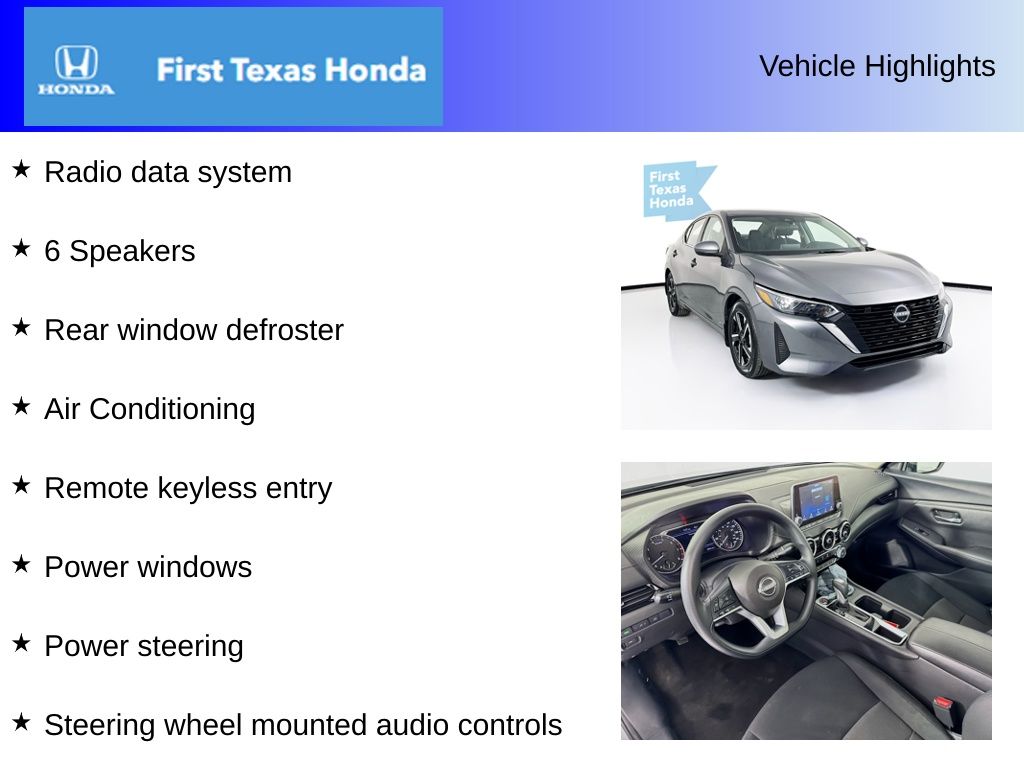 HONDA

First Texas Honda

Vehicle Highlights

★ Radio data system

★ 6 Speakers

★ Rear window defroster

★ Air Conditioning

★ Remote keyless entry

★ Power windows

★ Power steering

★ Steering wheel mounted audio controls

First Texas Honda